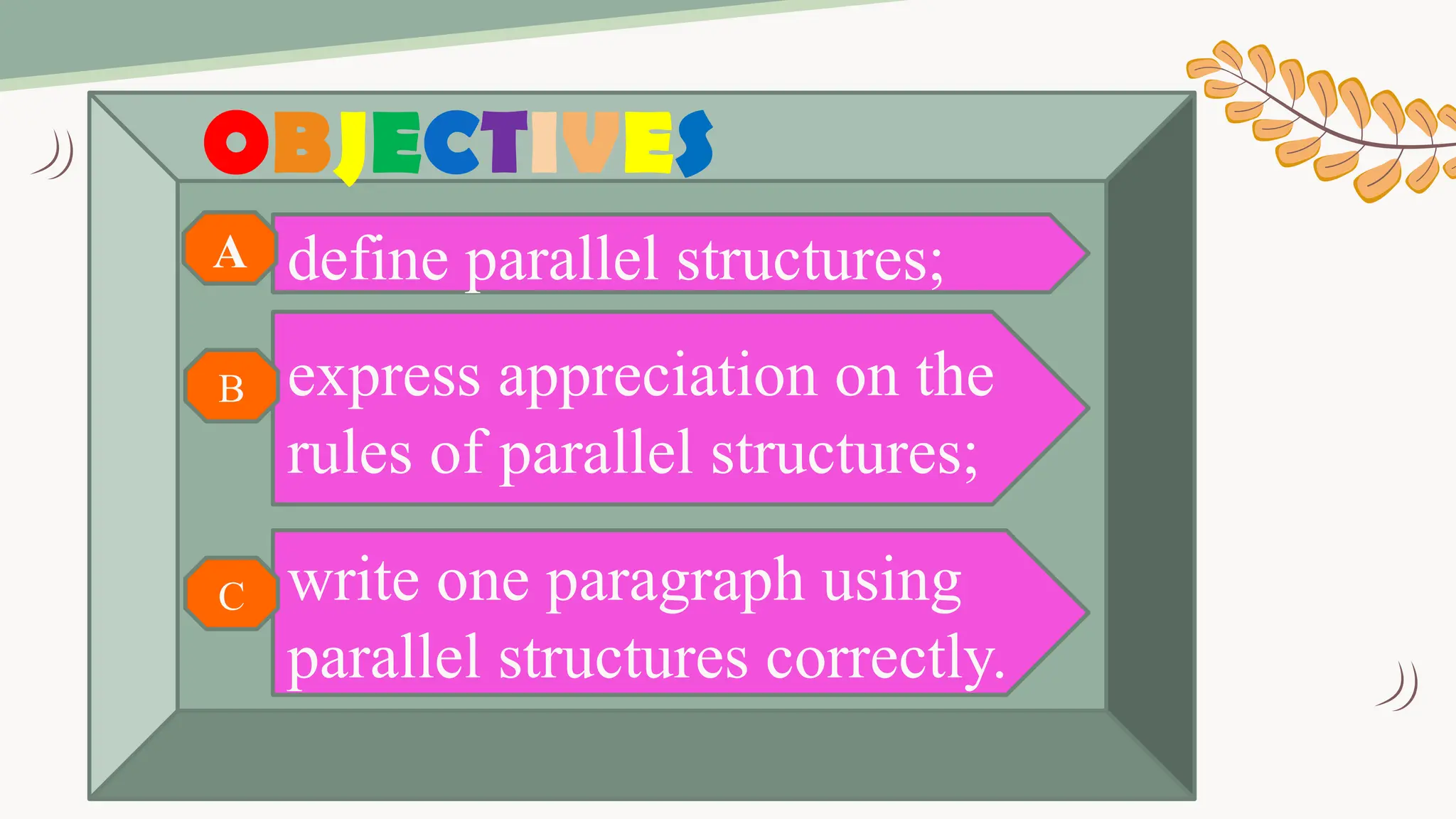 OBJECTIVES

A define parallel structures;

B express appreciation on the rules of parallel structures;

C write one paragraph using parallel structures correctly.